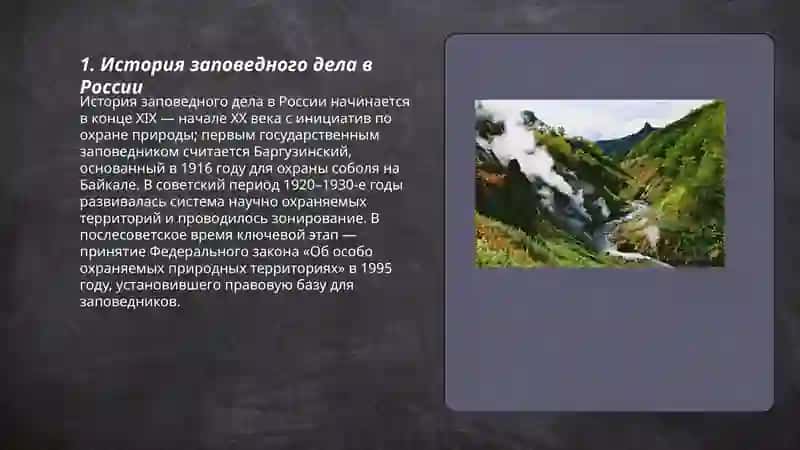 1. История заповедного дела в России

История заповедного дела в России начинается в конце XIX — начале XX века с инициатив по охране природы; первым государственным заповедником считается Баргузинский, основанный в 1916 году для охраны соболя на Байкале. В советский период 1920–1930-е годы развивалась система научно охраняемых территорий и проводилось зонирование. В послесоветское время ключевой этап — принятие Федерального закона «Об особо охраняемых природных территориях» в 1995 году, установившего правовую базу для заповедников.